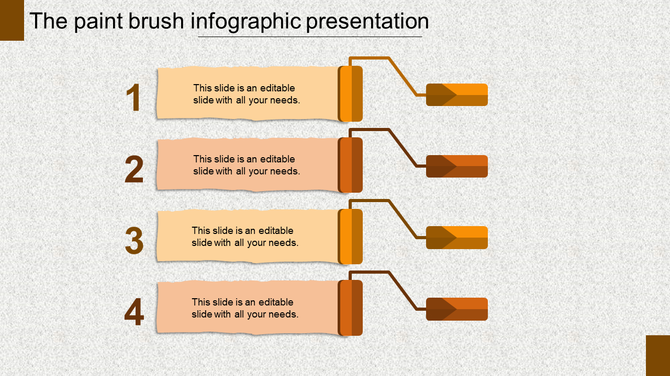 The paint brush infographic presentation

1
This slide is an editable slide with all your needs.

2
This slide is an editable slide with all your needs.

3
This slide is an editable slide with all your needs.

4
This slide is an editable slide with all your needs.